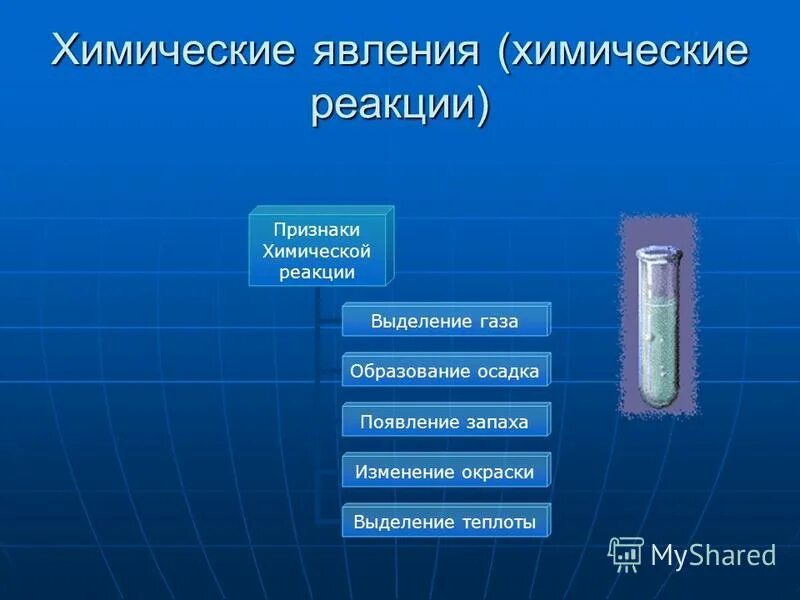 Химические явления (химические реакции)

Признаки Химической реакции

Выделение газа

Образование осадка

Появление запаха

Изменение окраски

Выделение теплоты

MyShared